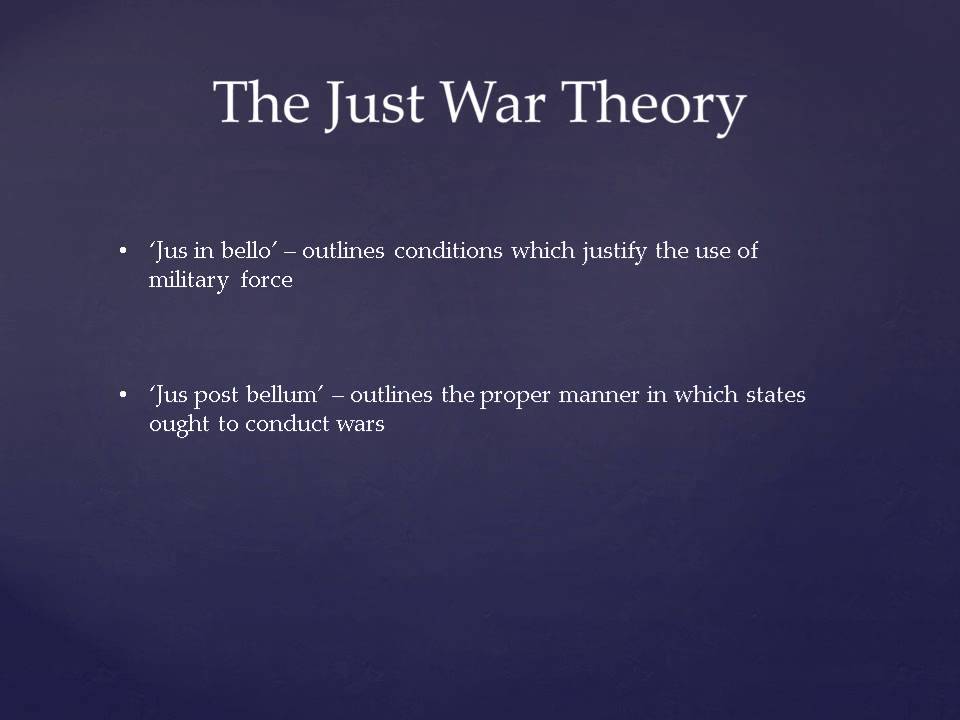 The Just War Theory

• 'Jus in bello' – outlines conditions which justify the use of military force

• 'Jus post bellum' – outlines the proper manner in which states ought to conduct wars